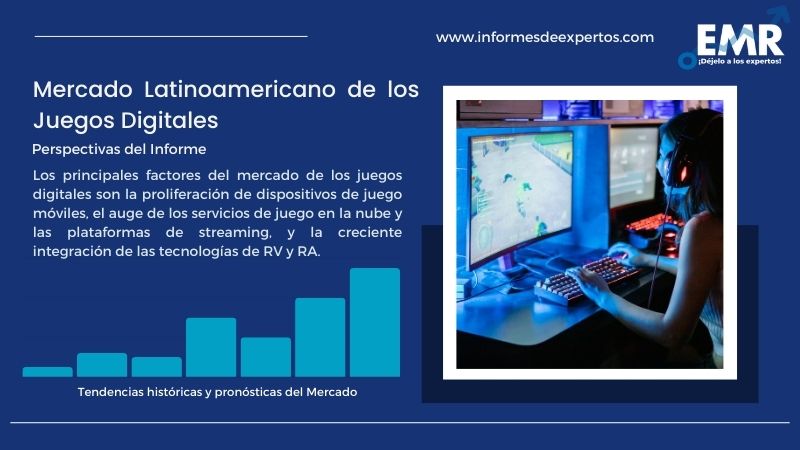 www.informesdeexpertos.com

EMR
¡Déjelo a los expertos!

Mercado Latinoamericano de los Juegos Digitales

Perspectivas del Informe

Los principales factores del mercado de los juegos digitales son la proliferación de dispositivos de juego móviles, el auge de los servicios de juego en la nube y las plataformas de streaming, y la creciente integración de las tecnologías de RV y RA.

Tendencias históricas y pronósticas del Mercado